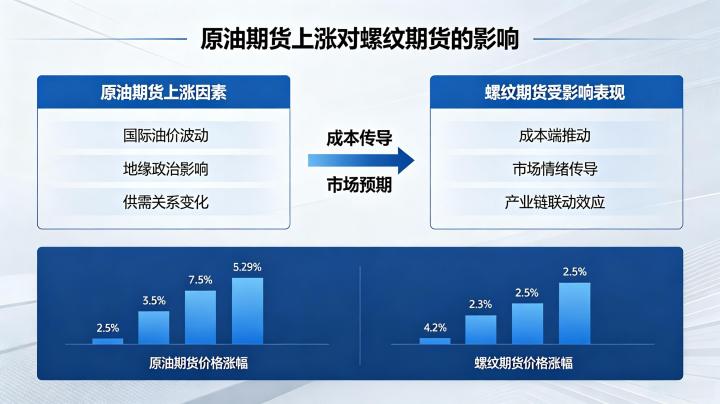 原油期货上涨对螺纹期货的影响

原油期货上涨因素

国际油价波动

地缘政治影响

供需关系变化

成本传导

市场预期

螺纹期货受影响表现

成本端推动

市场情绪传导

产业链联动效应

2.5%
3.5%
7.5%
5.29%

原油期货价格涨幅

4.2%
2.3%
2.5%
2.5%

螺纹期货价格涨幅